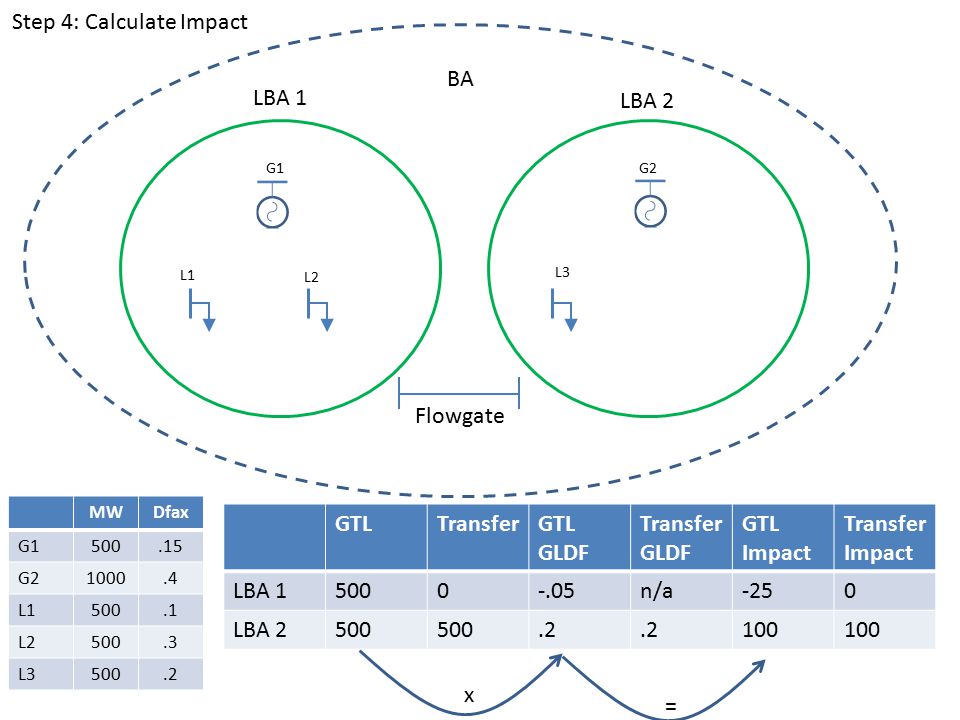 Step 4: Calculate Impact

BA

LBA 1

LBA 2

G1

G2

L1

L2

L3

Flowgate

| | MW | Dfax |
|---|---|---|
| G1 | 500 | .15 |
| G2 | 1000 | .4 |
| L1 | 500 | .1 |
| L2 | 500 | .3 |
| L3 | 500 | .2 |

| | GTL | Transfer | GTL GLDF | Transfer GLDF | GTL Impact | Transfer Impact |
|---|---|---|---|---|---|---|
| LBA 1 | 500 | 0 | -.05 | n/a | -25 | 0 |
| LBA 2 | 500 | 500 | .2 | .2 | 100 | 100 |

x

=